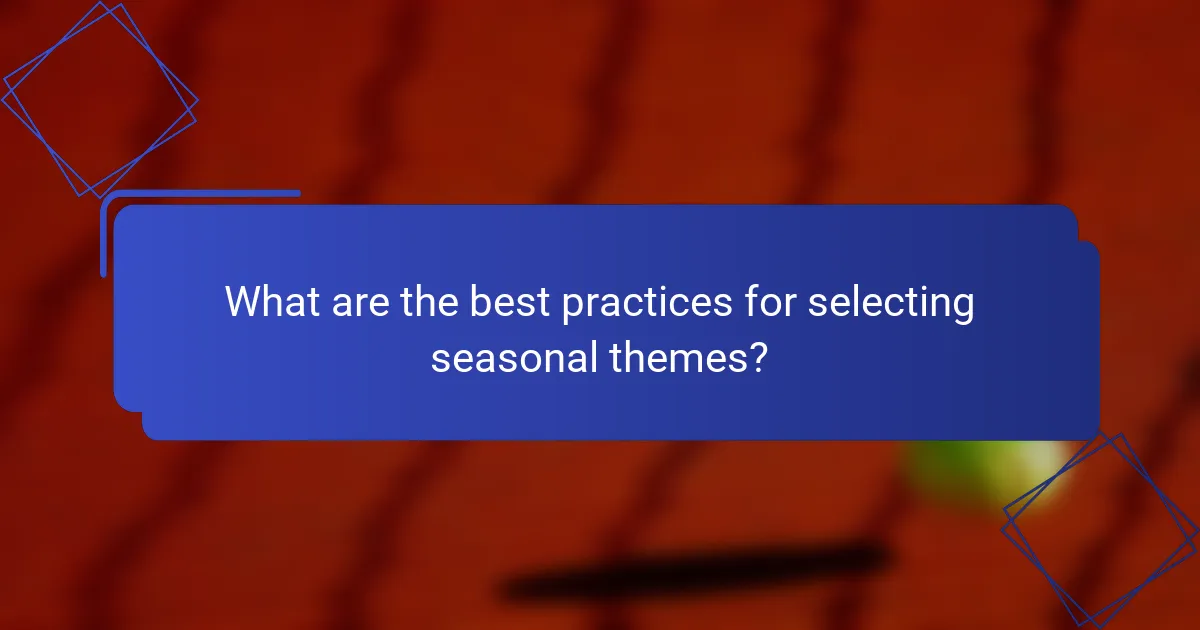 What are the best practices for selecting seasonal themes?